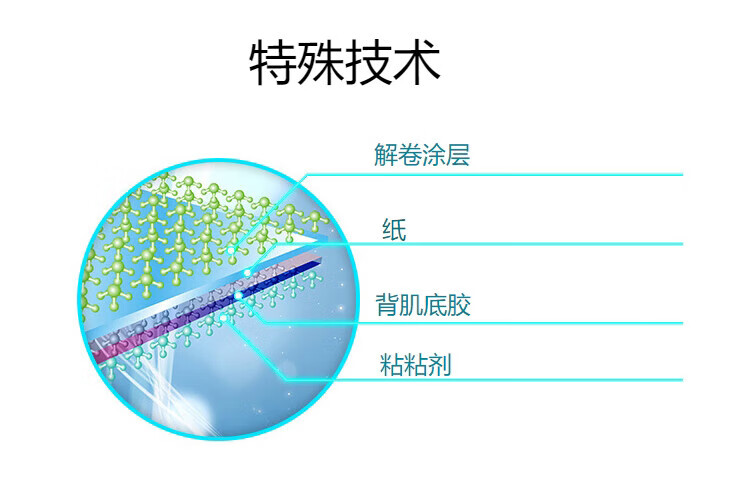 特殊技术

解卷涂层

纸

背肌底胶

粘粘剂